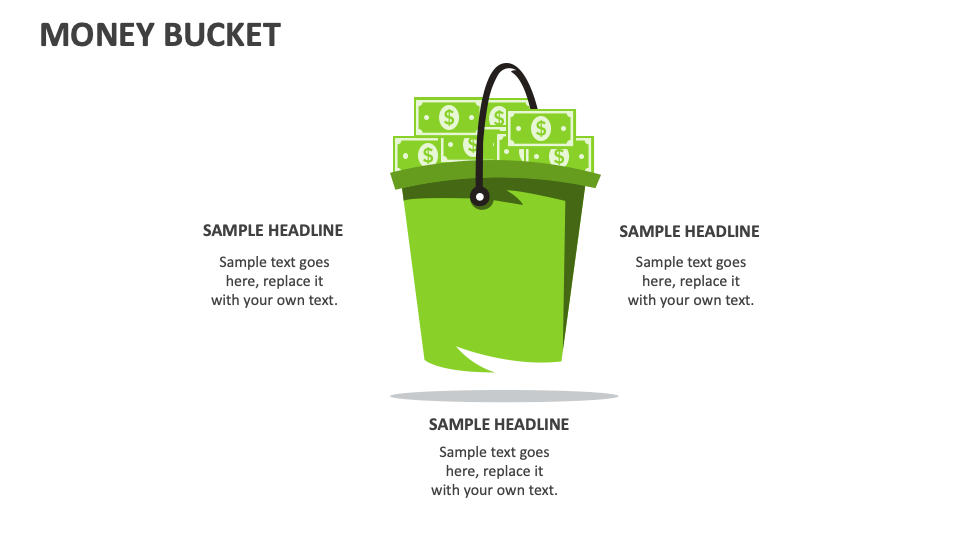 MONEY BUCKET

SAMPLE HEADLINE

Sample text goes here, replace it with your own text.

SAMPLE HEADLINE

Sample text goes here, replace it with your own text.

SAMPLE HEADLINE

Sample text goes here, replace it with your own text.